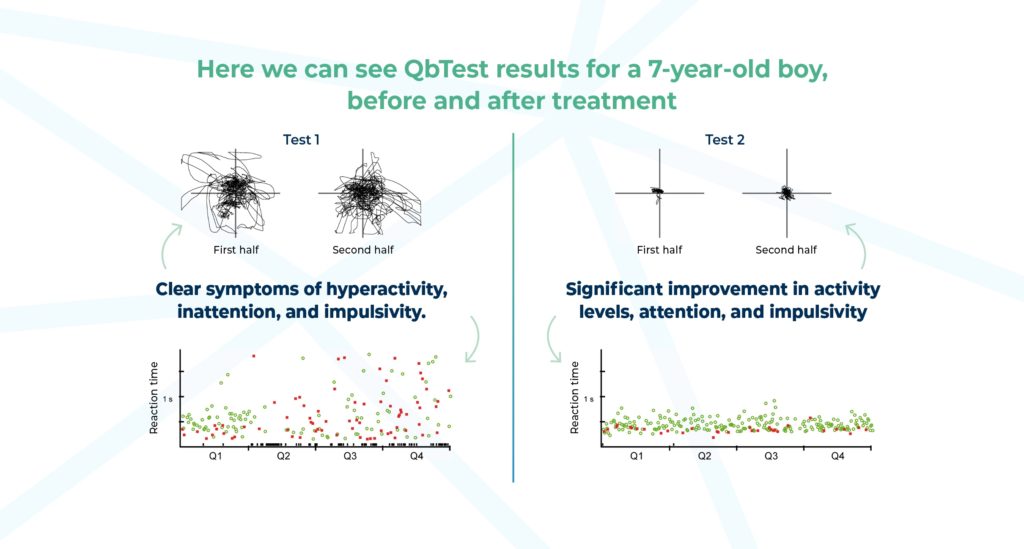 Here we can see QbTest results for a 7-year-old boy, before and after treatment

Test 1

First half

Second half

Clear symptoms of hyperactivity, inattention, and impulsivity.

Reaction time

1 s

Q1

Q2

Q3

Q4

Test 2

First half

Second half

Significant improvement in activity levels, attention, and impulsivity

Reaction time

1 s

Q1

Q2

Q3

Q4